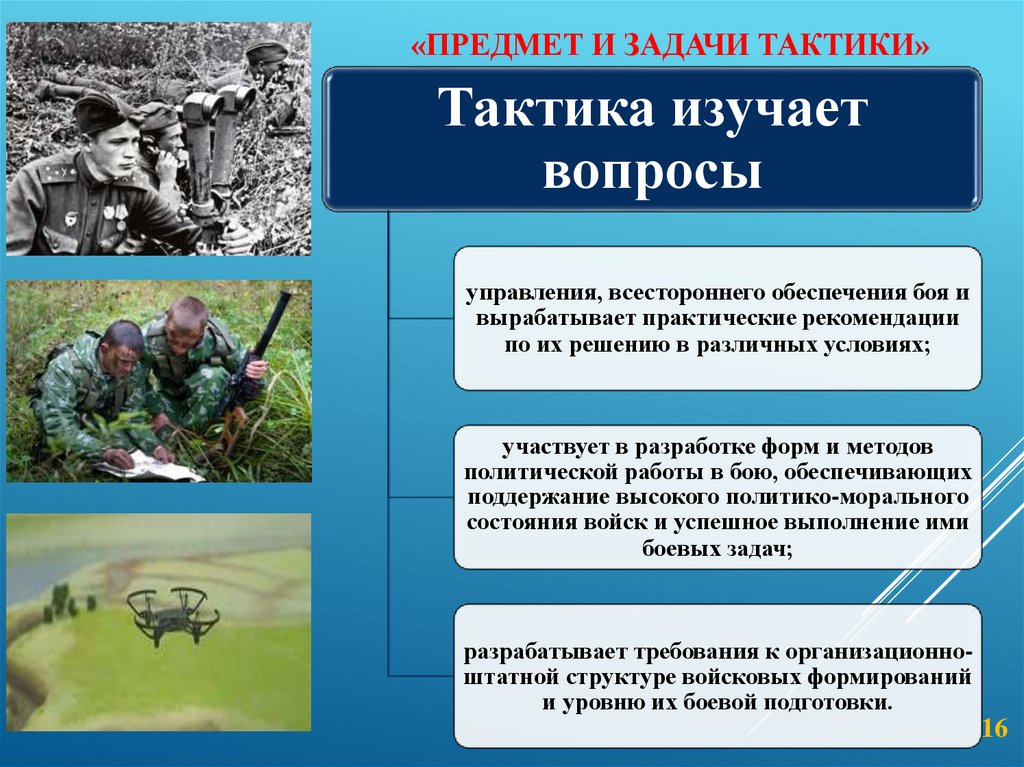 «ПРЕДМЕТ И ЗАДАЧИ ТАКТИКИ»

Тактика изучает вопросы

управления, всестороннего обеспечения боя и вырабатывает практические рекомендации по их решению в различных условиях;

участвует в разработке форм и методов политической работы в бою, обеспечивающих поддержание высокого политико-морального состояния войск и успешное выполнение ими боевых задач;

разрабатывает требования к организационно-штатной структуре войсковых формирований и уровню их боевой подготовки.

16